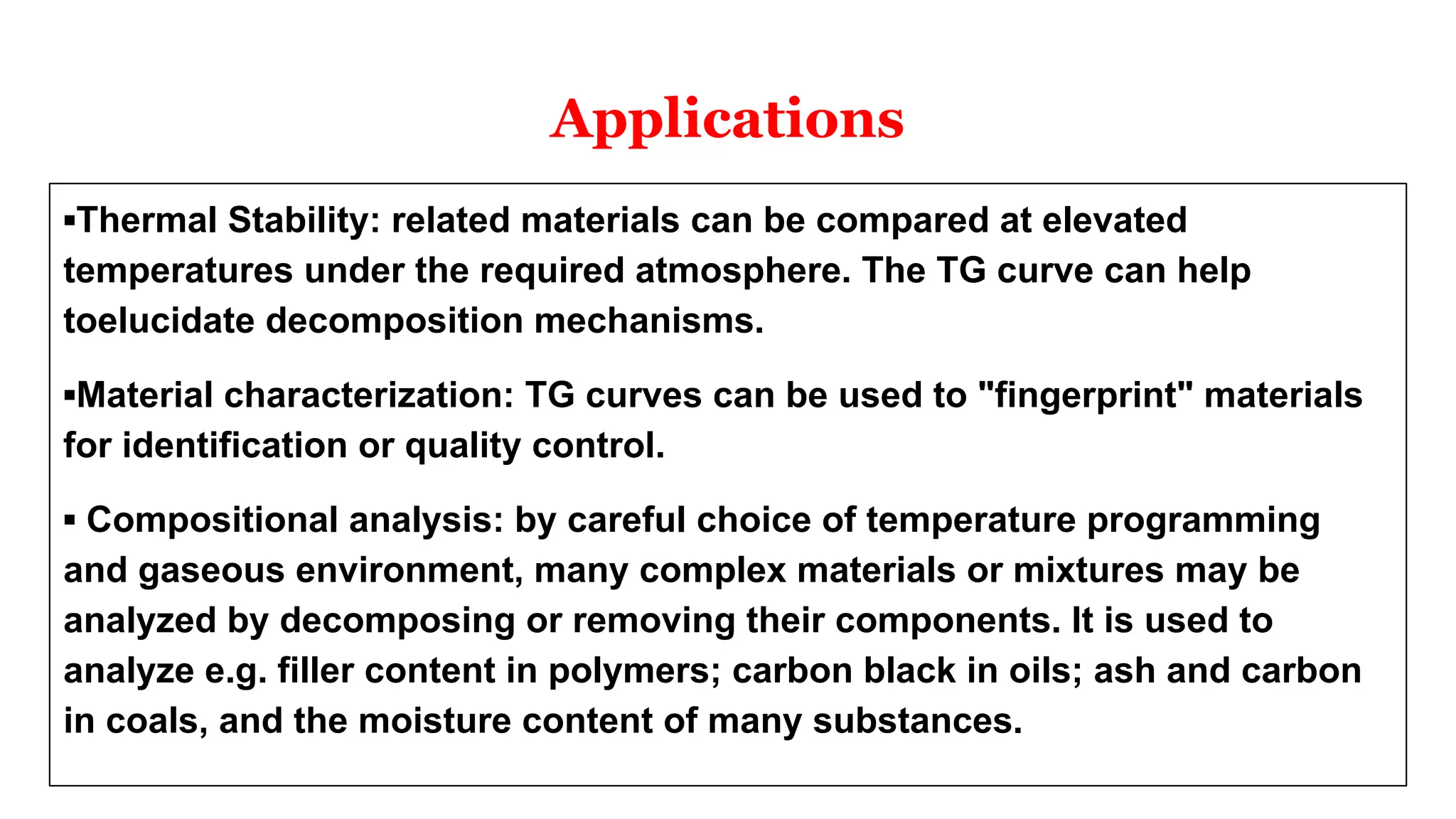 Applications

▪Thermal Stability: related materials can be compared at elevated temperatures under the required atmosphere. The TG curve can help toelucidate decomposition mechanisms.

▪Material characterization: TG curves can be used to "fingerprint" materials for identification or quality control.

▪ Compositional analysis: by careful choice of temperature programming and gaseous environment, many complex materials or mixtures may be analyzed by decomposing or removing their components. It is used to analyze e.g. filler content in polymers; carbon black in oils; ash and carbon in coals, and the moisture content of many substances.